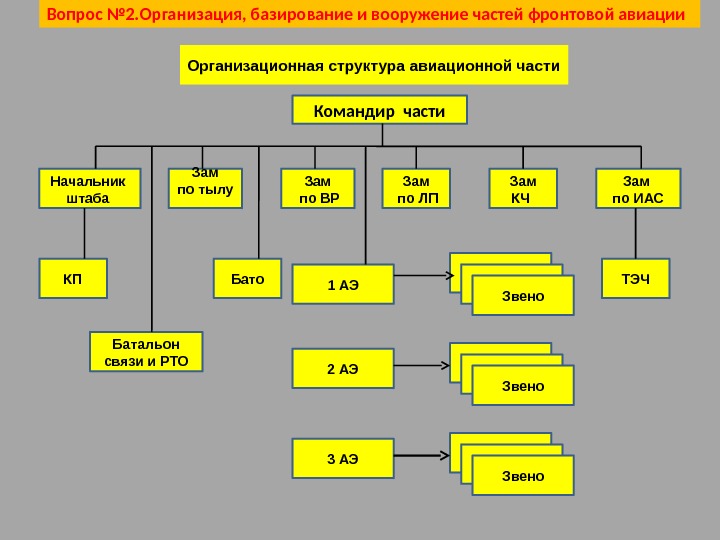 Вопрос №2.Организация, базирование и вооружение частей фронтовой авиации

Организационная структура авиационной части

Командир части

Начальник штаба

Зам по тылу

Зам по ВР

Зам по ЛП

Зам КЧ

Зам по ИАС

КП

Бато

1 АЭ

Звено

ТЭЧ

Батальон связи и РТО

2 АЭ

Звено

3 АЭ

Звено